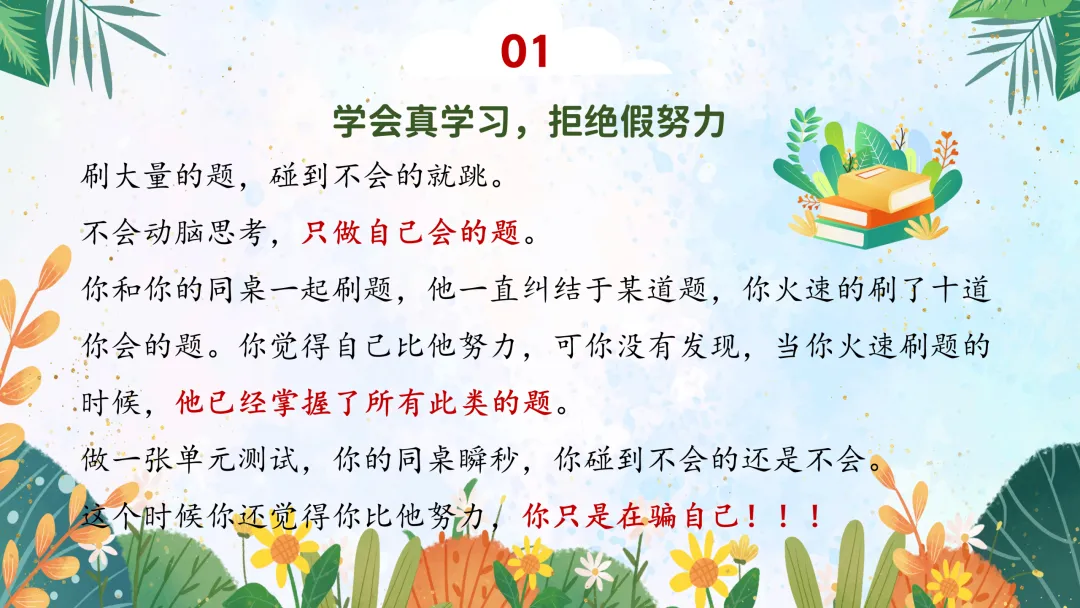 01

学会真学习，拒绝假努力

刷大量的题，碰到不会的就跳。

不会动脑思考，只做自己会的题。

你和你的同桌一起刷题，他一直纠结于某道题，你火速的刷了十道你会的题。你觉得自己比他努力，可你没有发现，当你火速刷题的时候，他已经掌握了所有此类的题。

做一张单元测试，你的同桌瞬秒，你碰到不会的还是不会。

这个时候你还觉得你比他努力，你只是在骗自己！！！